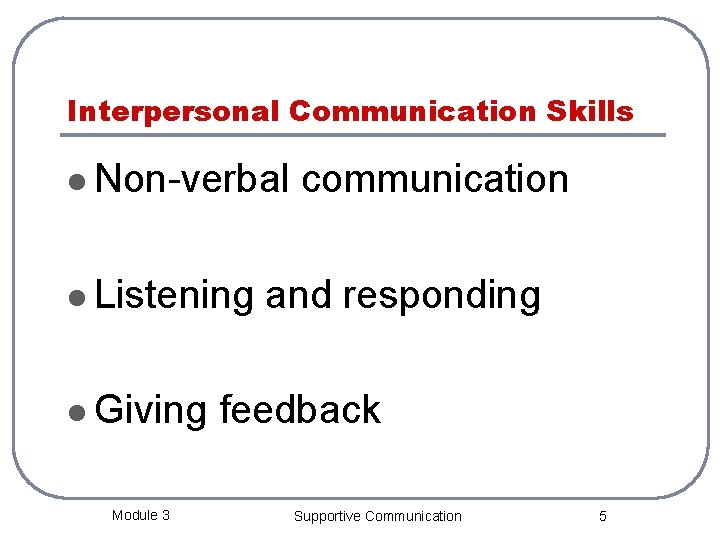 Interpersonal Communication Skills

- Non-verbal communication
- Listening and responding
- Giving feedback

Module 3

Supportive Communication

5